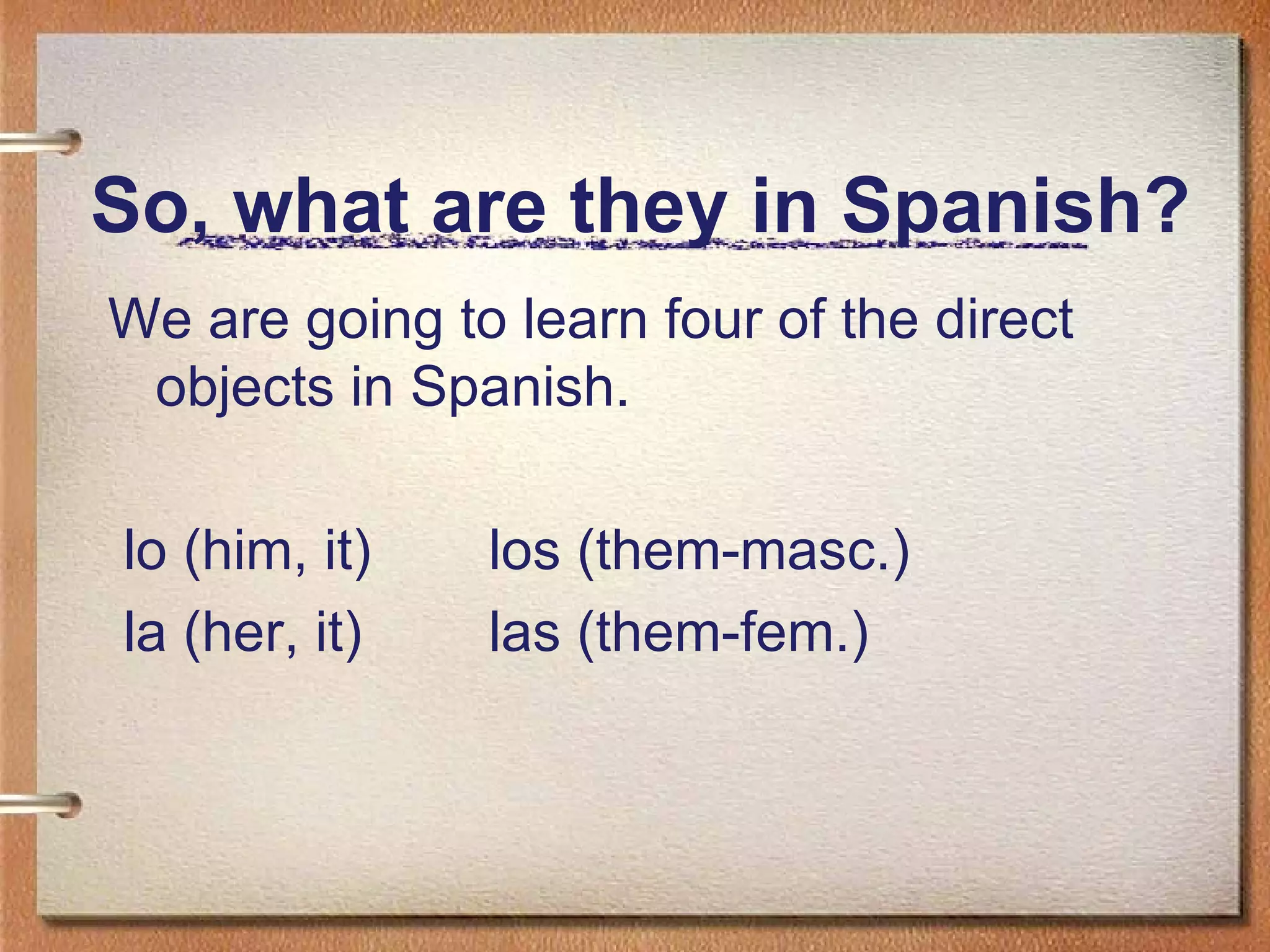 So, what are they in Spanish?

We are going to learn four of the direct objects in Spanish.

lo (him, it)

la (her, it)

los (them-masc.)

las (them-fem.)